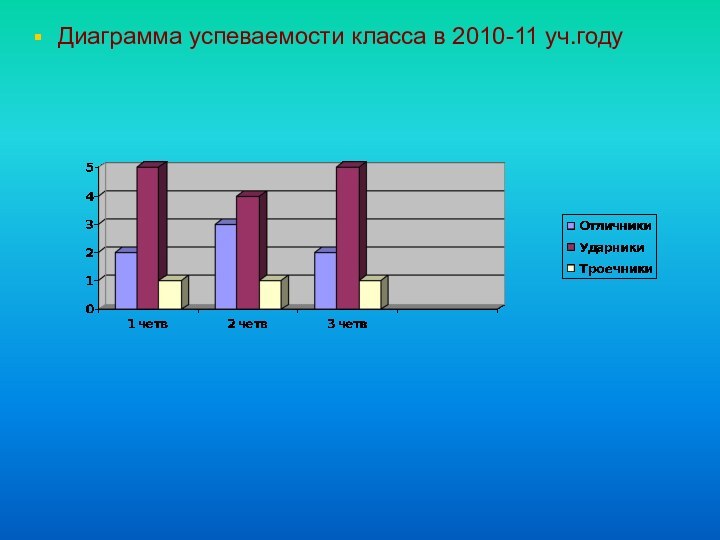 Диаграмма успеваемости класса в 2010-11 уч.году

5
4
3
2
1
0

1 четв
2 четв
3 четв

Отличники
Ударники
Троечники